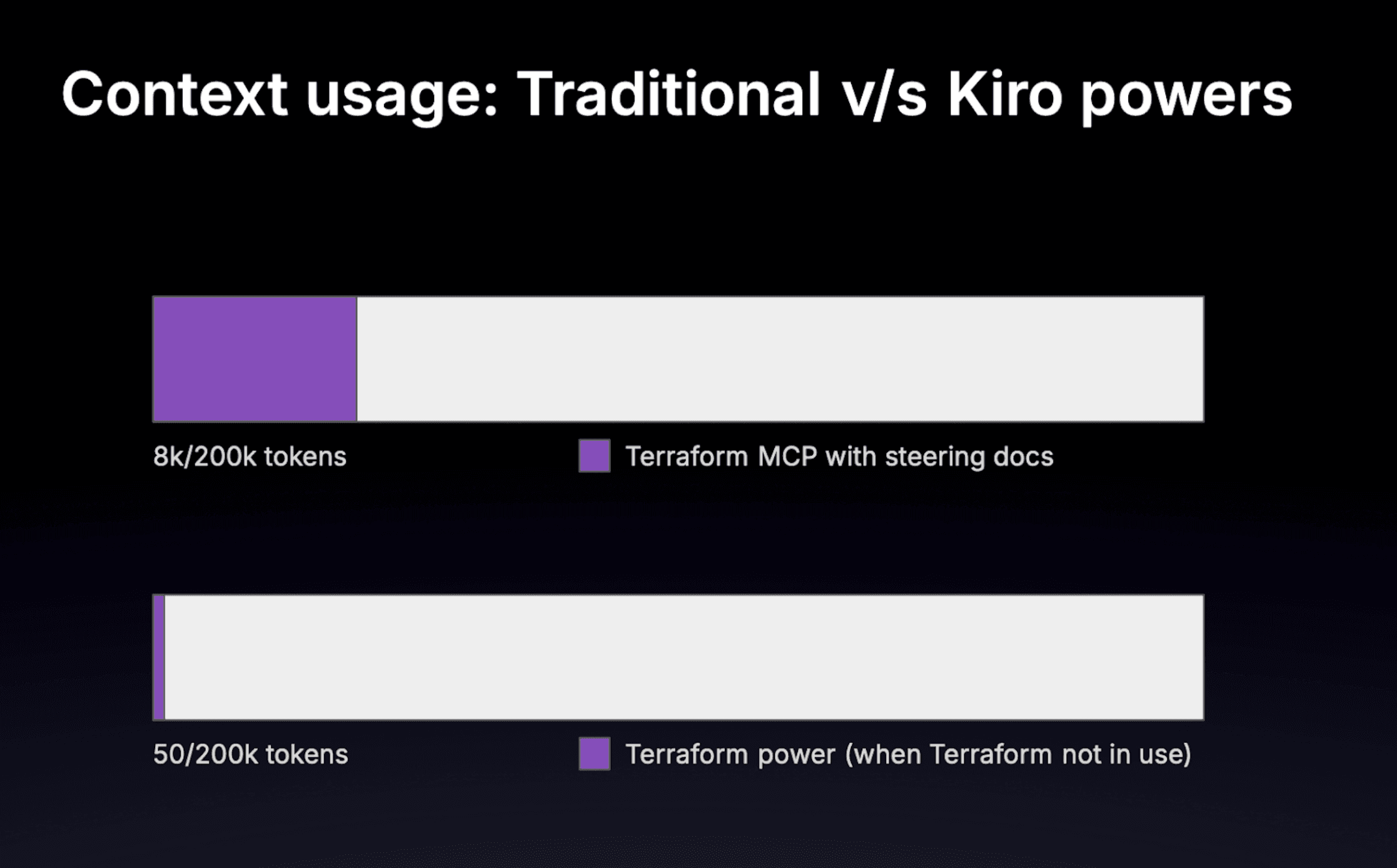 Context usage: Traditional v/s Kiro powers

8k/200k tokens

Terraform MCP with steering docs

50/200k tokens

Terraform power (when Terraform not in use)